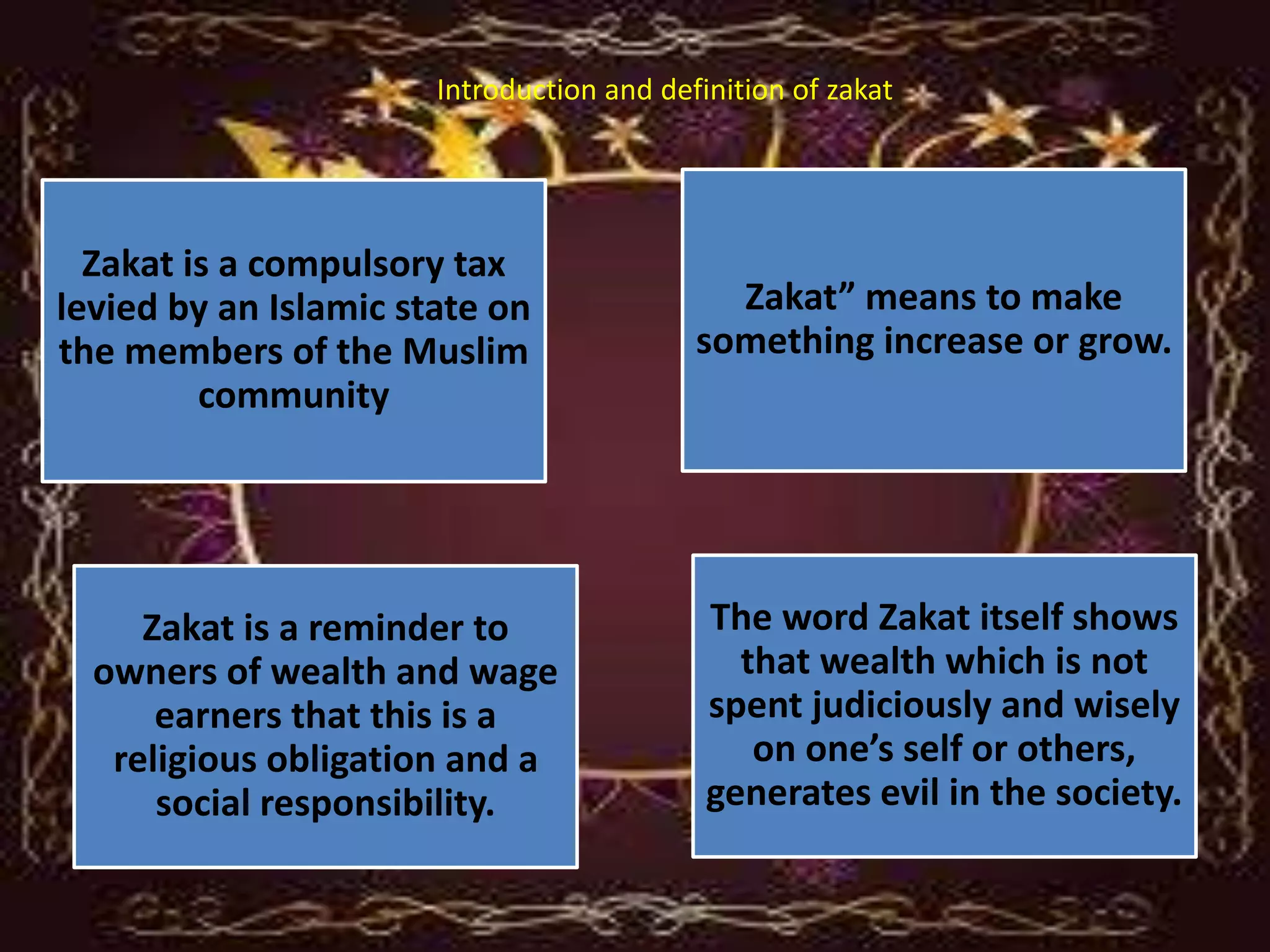 Introduction and definition of zakat

Zakat is a compulsory tax levied by an Islamic state on the members of the Muslim community

Zakat” means to make something increase or grow.

Zakat is a reminder to owners of wealth and wage earners that this is a religious obligation and a social responsibility.

The word Zakat itself shows that wealth which is not spent judiciously and wisely on one’s self or others, generates evil in the society.